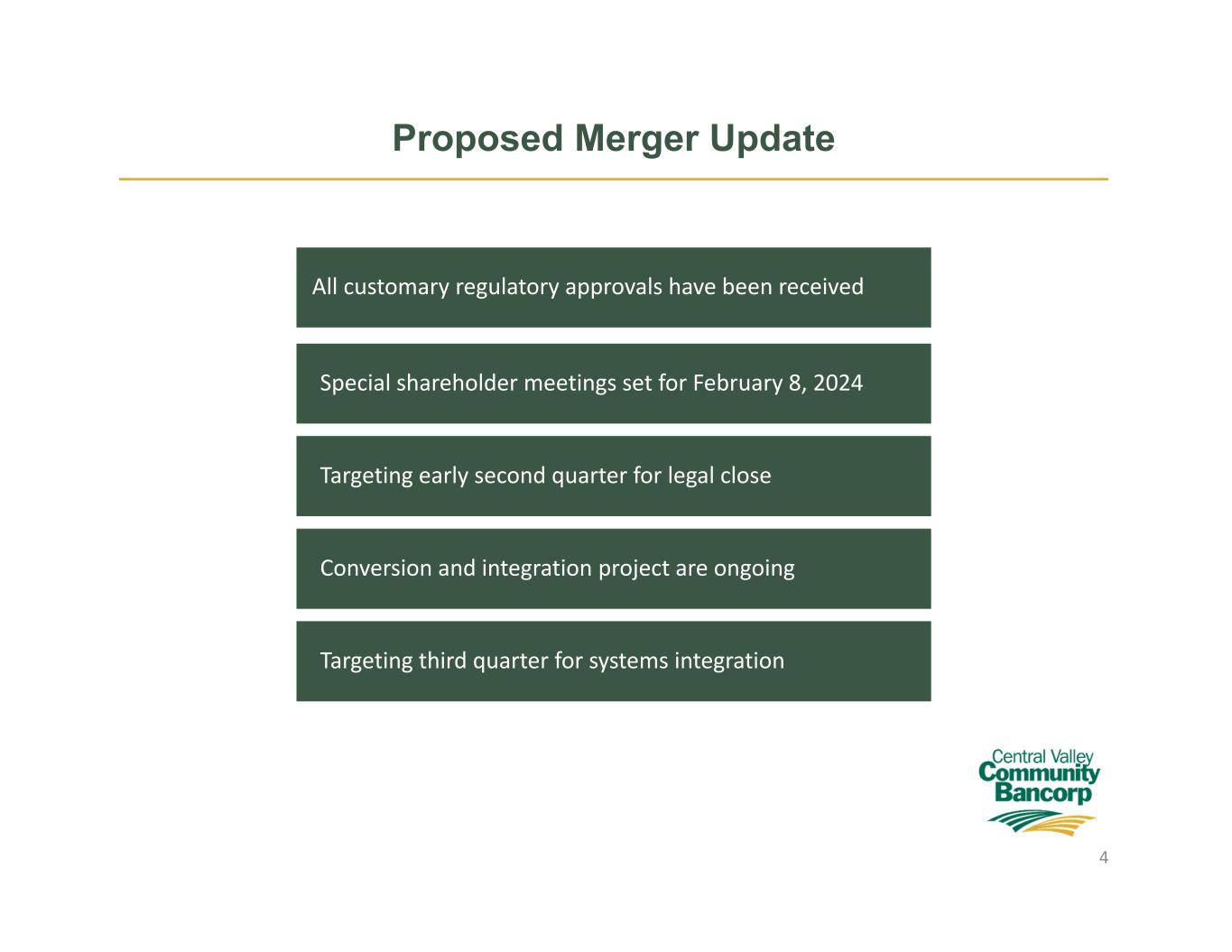 Proposed Merger Update

All customary regulatory approvals have been received

Special shareholder meetings set for February 8, 2024

Targeting early second quarter for legal close

Conversion and integration project are ongoing

Targeting third quarter for systems integration

Central Valley
Community
Bancorp

4